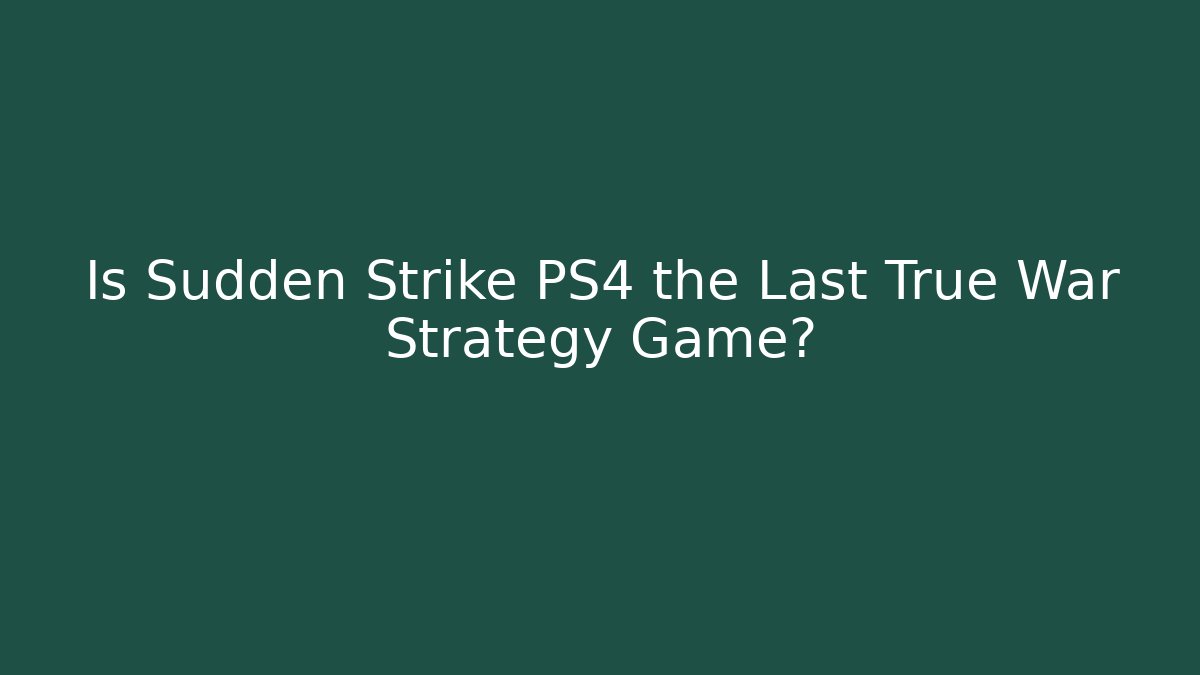 Is Sudden Strike PS4 the Last True War Strategy Game?